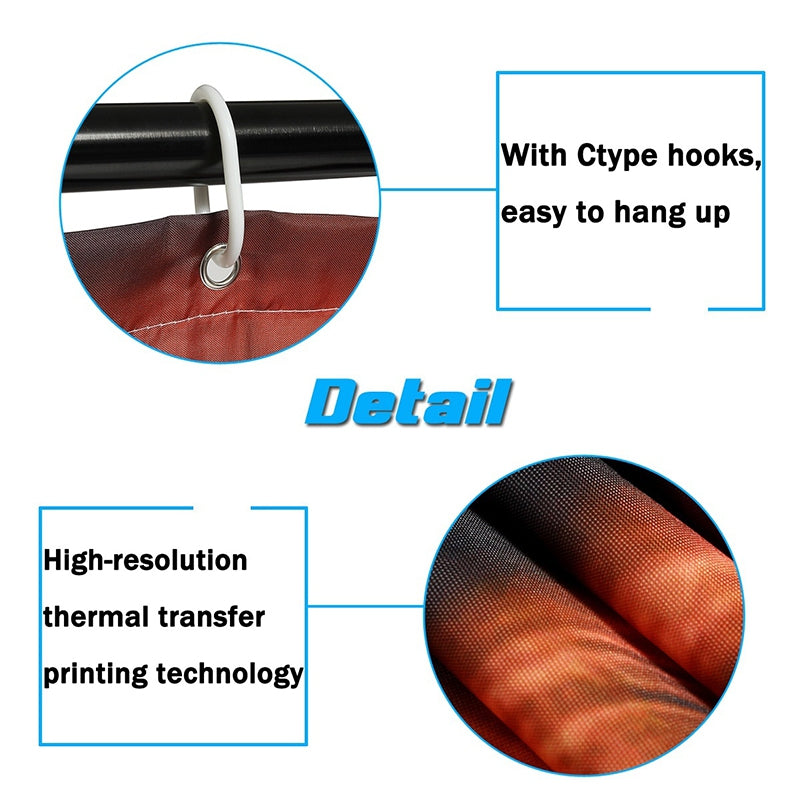 With Ctype hooks, easy to hang up

Detail

High-resolution thermal transfer printing technology